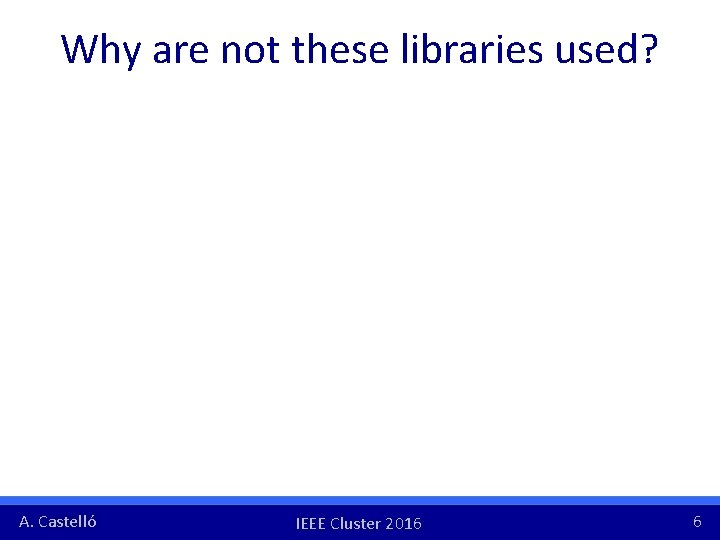 Why are not these libraries used?

A. Castelló

IEEE Cluster 2016

6